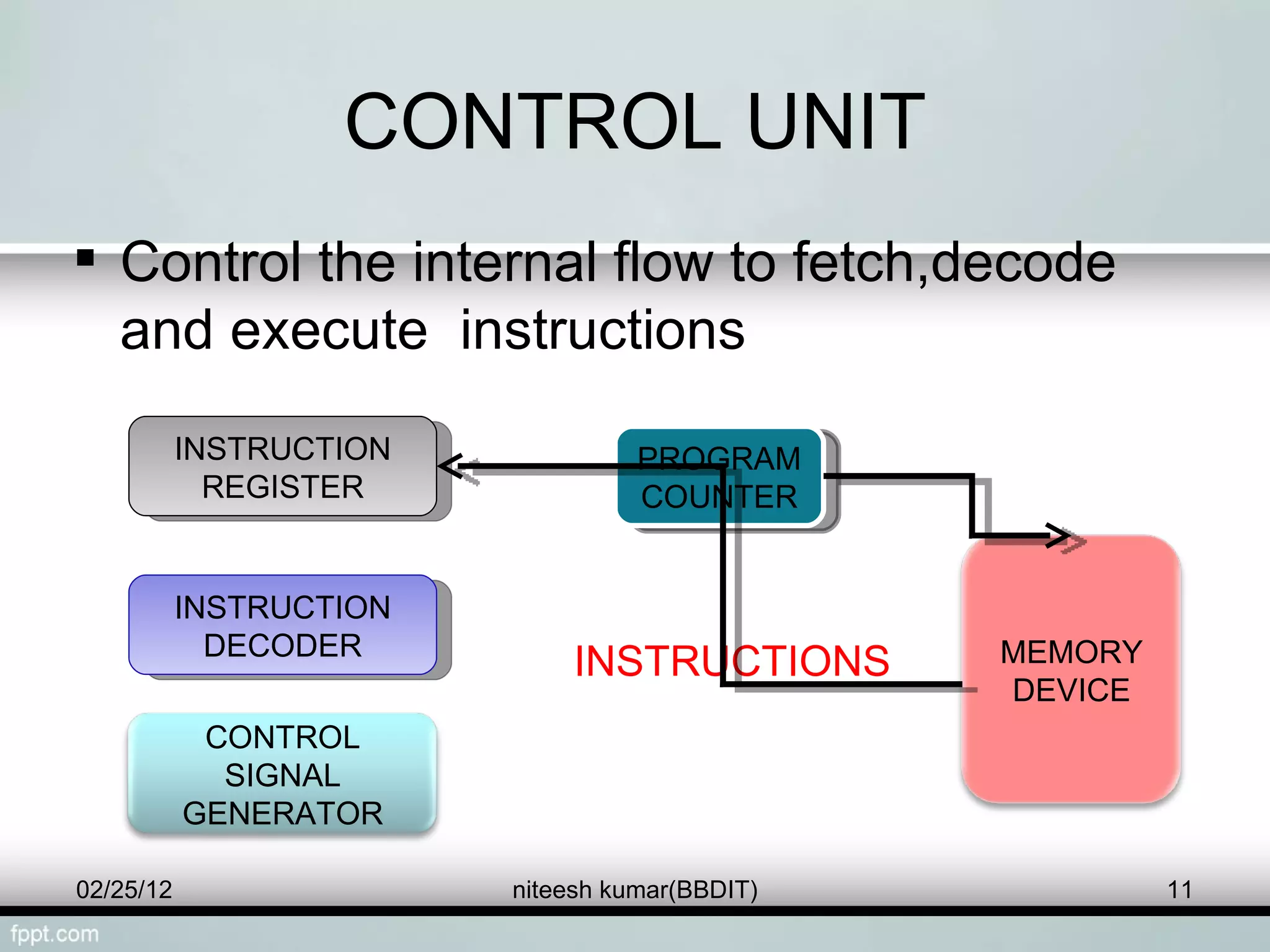 CONTROL UNIT

▪ Control the internal flow to fetch,decode and execute instructions

INSTRUCTION REGISTER

PROGRAM COUNTER

INSTRUCTION DECODER

INSTRUCTIONS

MEMORY DEVICE

CONTROL SIGNAL GENERATOR

02/25/12

niteesh kumar(BBDIT)

11

fppt.com